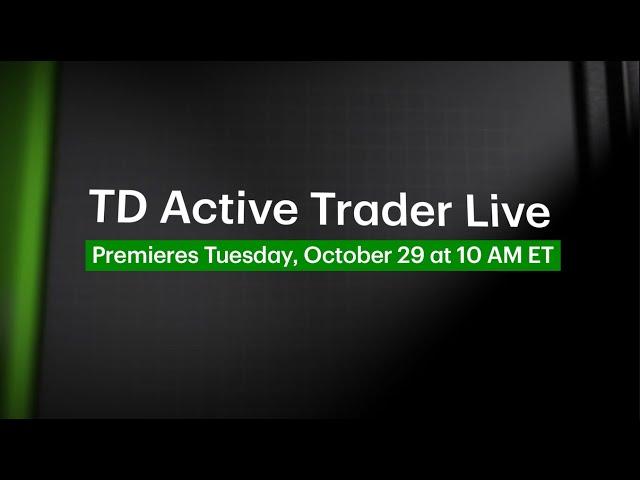 TD Active Trader Live

Premieres Tuesday, October 29 at 10 AM ET